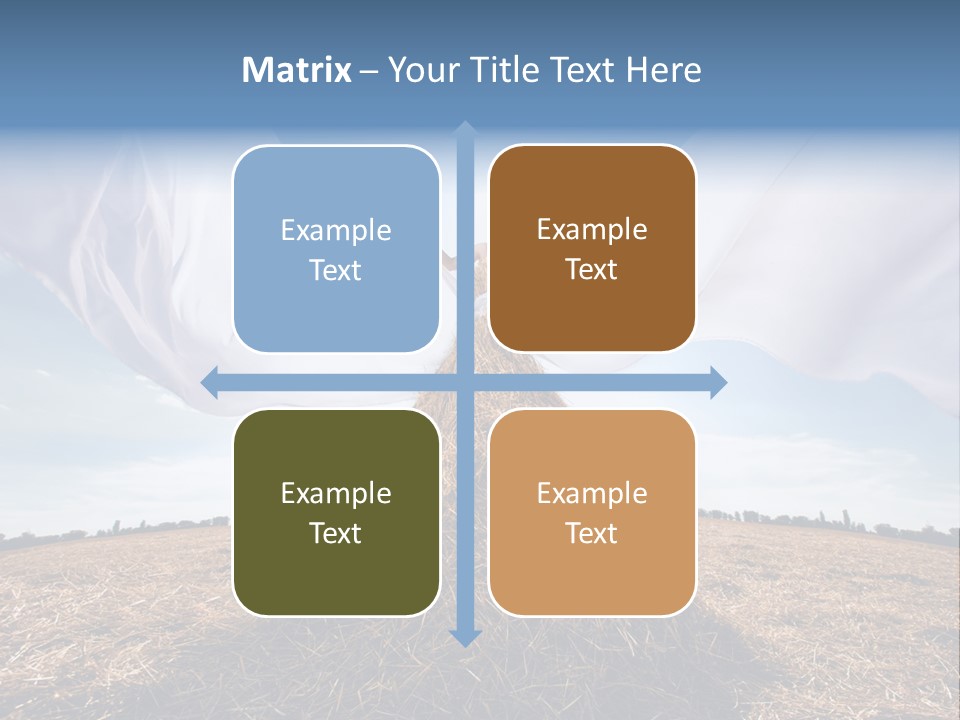 Matrix – Your Title Text Here

Example Text

Example Text

Example Text

Example Text